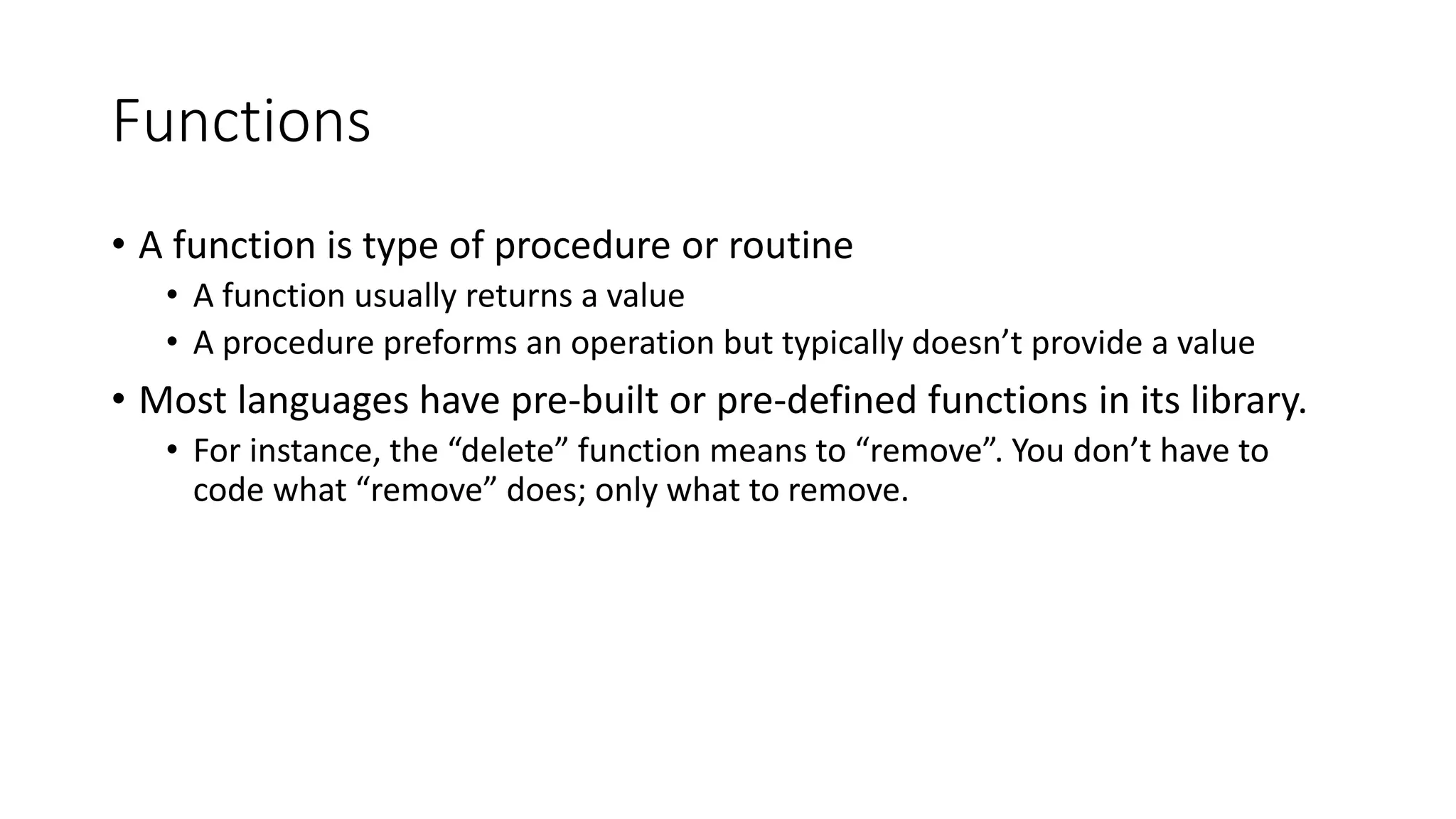 Functions

• A function is type of procedure or routine
  • A function usually returns a value
  • A procedure preforms an operation but typically doesn’t provide a value
• Most languages have pre-built or pre-defined functions in its library.
  • For instance, the “delete” function means to “remove”. You don’t have to code what “remove” does; only what to remove.